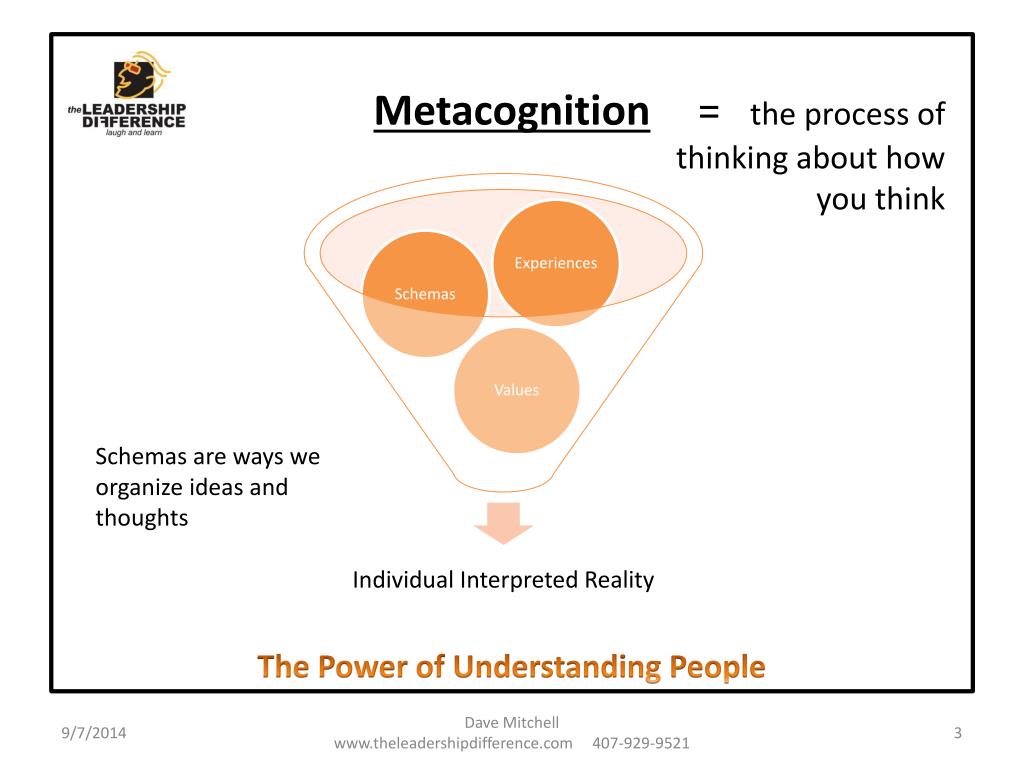 the LEADERSHIP DIFFERENCE
laugh and learn

Metacognition = the process of thinking about how you think

Experiences

Schemas

Values

Schemas are ways we organize ideas and thoughts

Individual Interpreted Reality

The Power of Understanding People

9/7/2014

Dave Mitchell
www.theleadershipdifference.com 407-929-9521

3